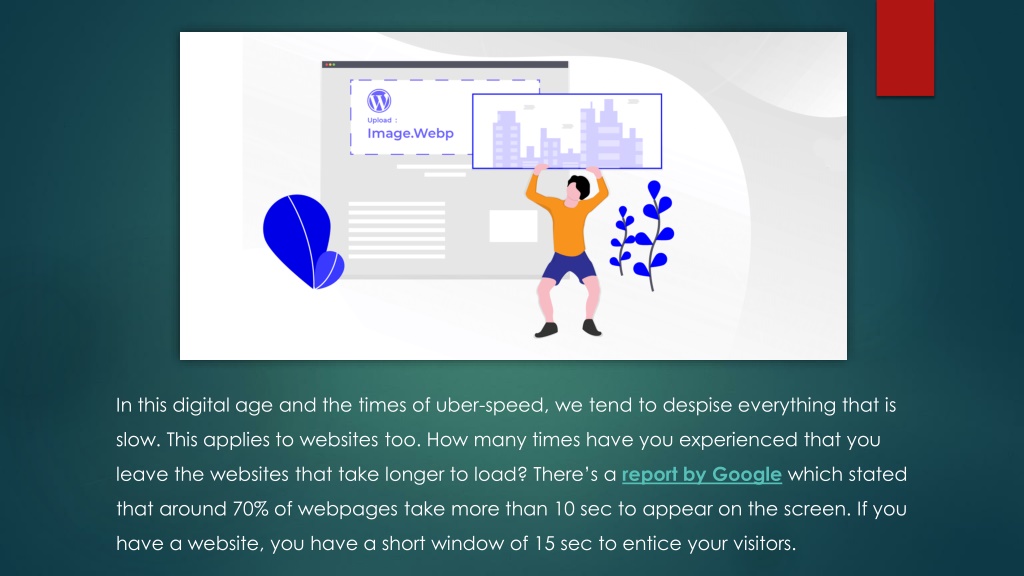 Upload :
Image.Webp

In this digital age and the times of uber-speed, we tend to despise everything that is slow. This applies to websites too. How many times have you experienced that you leave the websites that take longer to load? There's a report by Google which stated that around 70% of webpages take more than 10 sec to appear on the screen. If you have a website, you have a short window of 15 sec to entice your visitors.